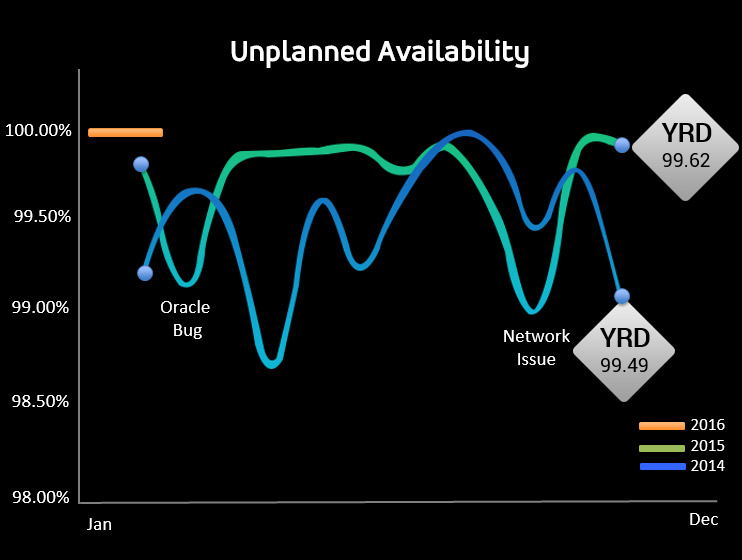 Unplanned Availability

100.00%
99.50%
99.00%
98.50%
98.00%

Oracle Bug

Network Issue

YRD
99.62

YRD
99.49

2016
2015
2014

Jan
Dec